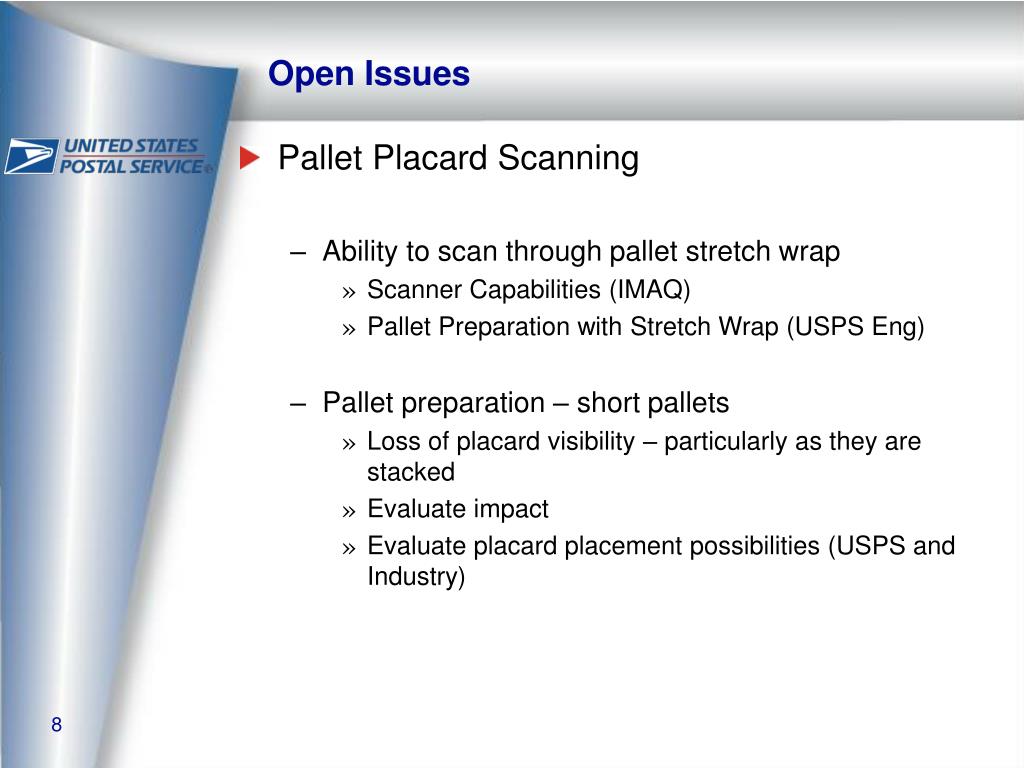 Open Issues

UNITED STATES POSTAL SERVICE®

Pallet Placard Scanning

– Ability to scan through pallet stretch wrap
» Scanner Capabilities (IMAQ)
» Pallet Preparation with Stretch Wrap (USPS Eng)

– Pallet preparation – short pallets
» Loss of placard visibility – particularly as they are stacked
» Evaluate impact
» Evaluate placard placement possibilities (USPS and Industry)

8